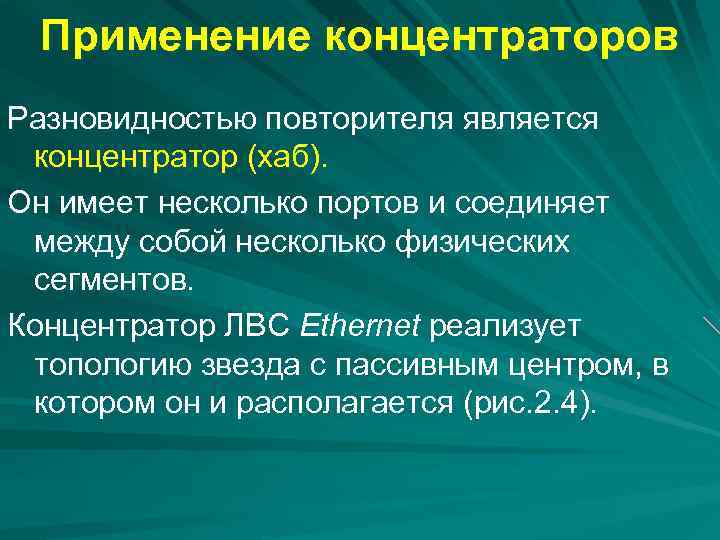 Применение концентраторов

Разновидностью повторителя является концентратор (хаб).

Он имеет несколько портов и соединяет между собой несколько физических сегментов.

Концентратор ЛВС Ethernet реализует топологию звезда с пассивным центром, в котором он и располагается (рис.2.4).